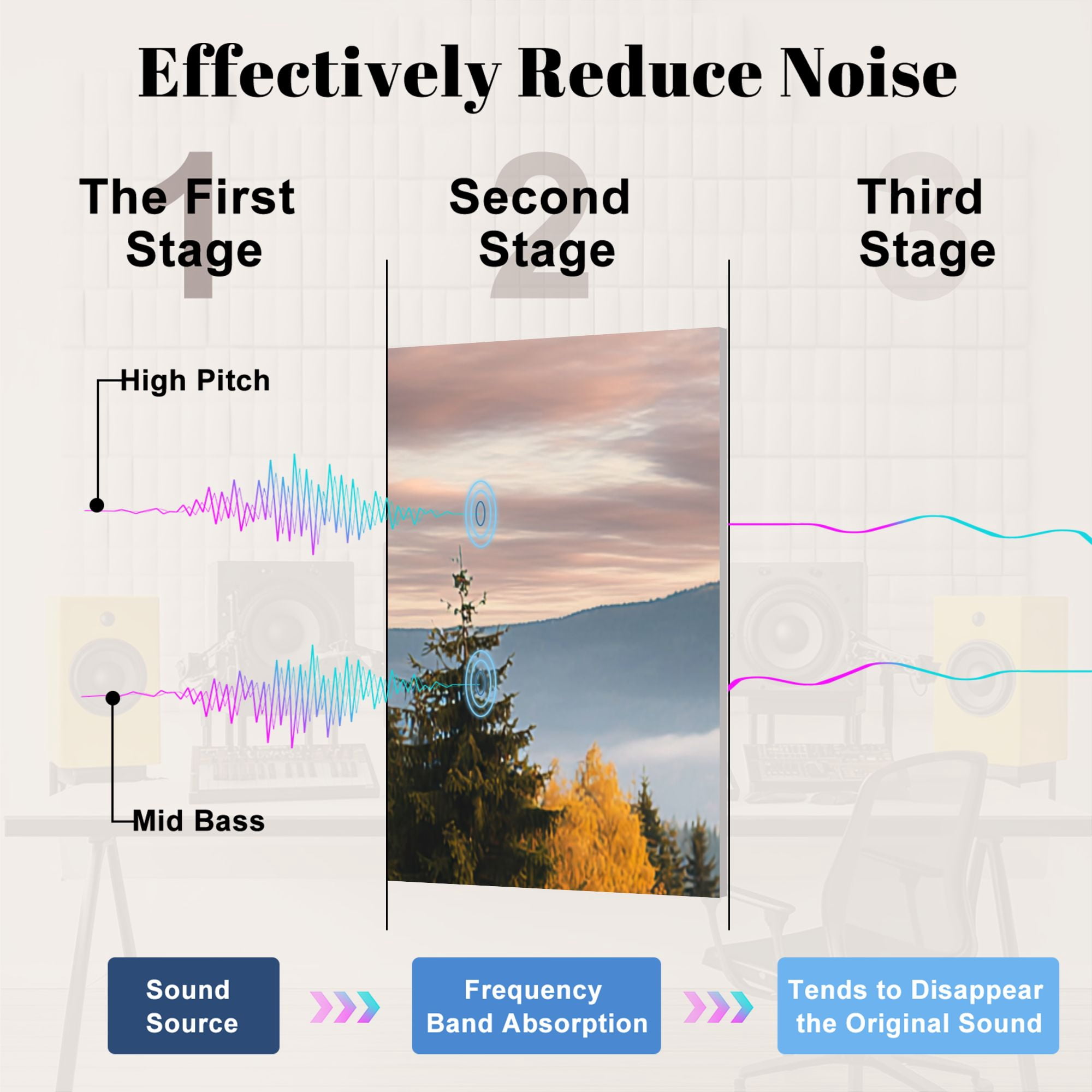 Effectively Reduce Noise

1
The First Stage

2
Second Stage

3
Third Stage

High Pitch

Mid Bass

Sound Source

Frequency Band Absorption

Tends to Disappear the Original Sound